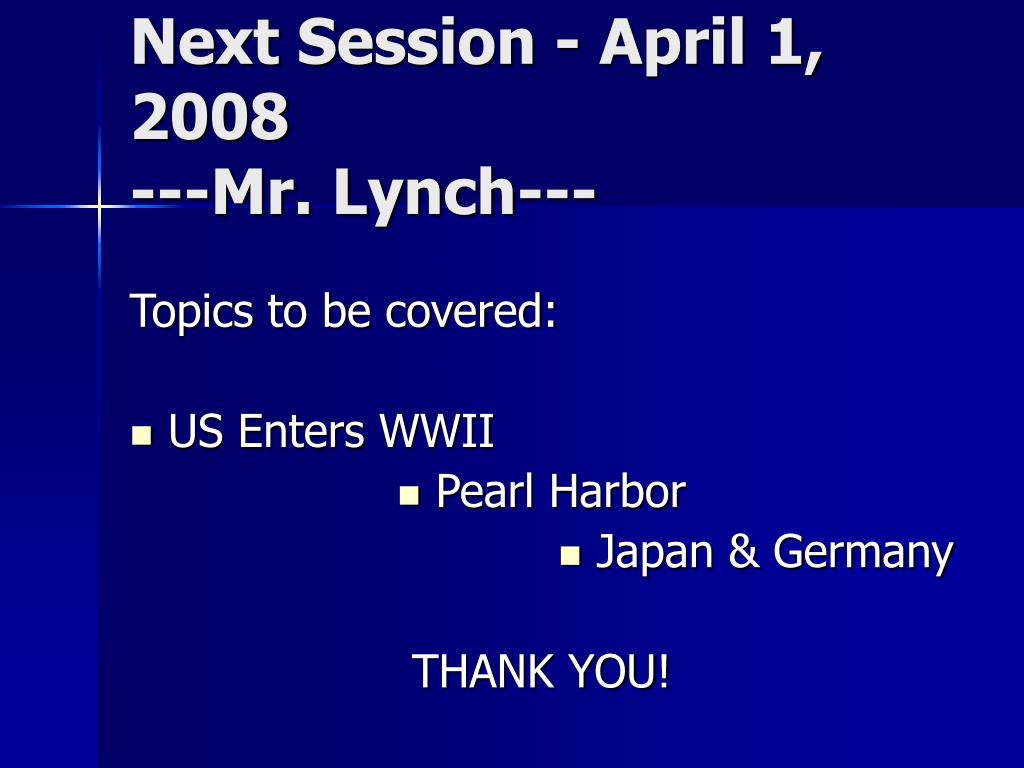 Next Session - April 1, 2008
---Mr. Lynch---

Topics to be covered:

- US Enters WWII
- Pearl Harbor
- Japan & Germany

THANK YOU!